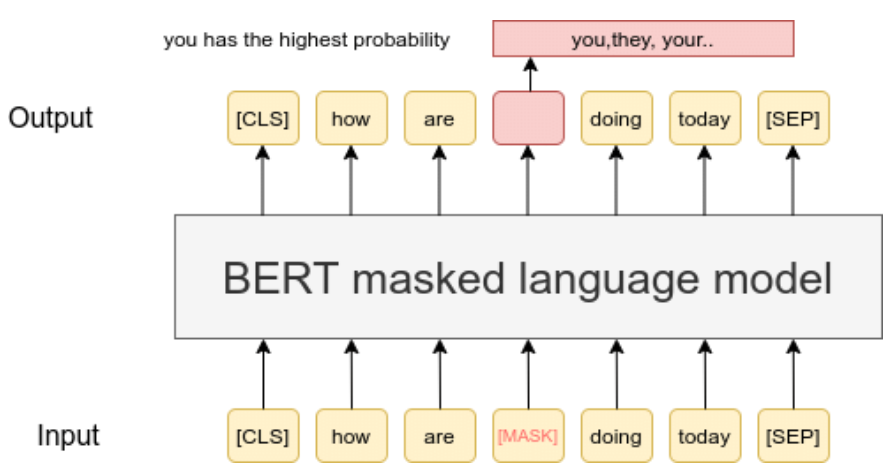 you has the highest probability

you,they, your..

Output

[CLS] how are doing today [SEP]

BERT masked language model

Input

[CLS] how are [MASK] doing today [SEP]